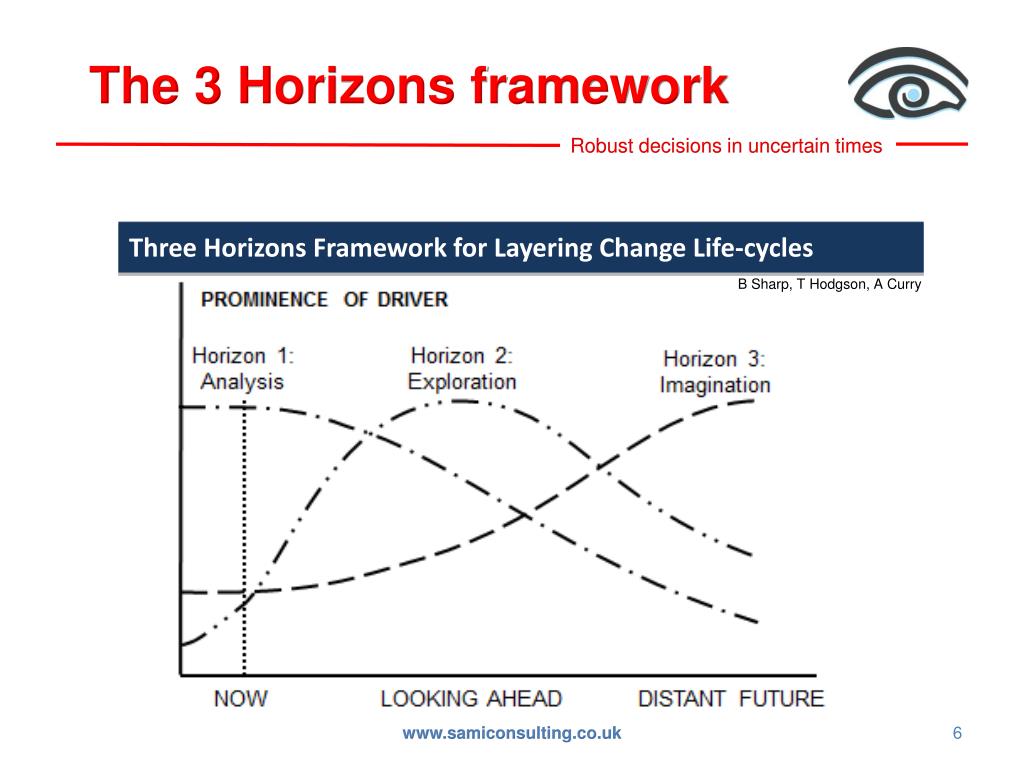 The 3 Horizons framework

Robust decisions in uncertain times

Three Horizons Framework for Layering Change Life-cycles

B Sharp, T Hodgson, A Curry

PROMINENCE OF DRIVER

Horizon 1: Analysis

Horizon 2: Exploration

Horizon 3: Imagination

NOW

LOOKING AHEAD

DISTANT FUTURE

www.samiconsulting.co.uk

6